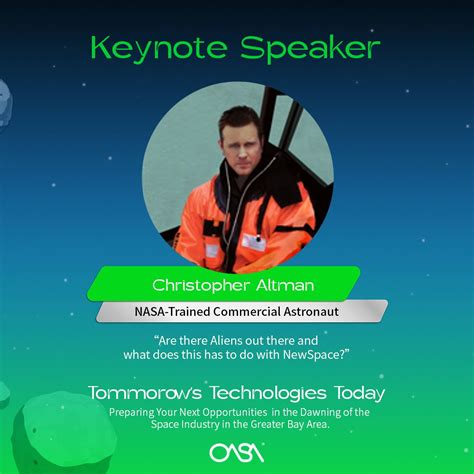 Keynote Speaker

Christopher Altman

NASA-Trained Commercial Astronaut

“Are there Aliens out there and what does this has to do with NewSpace?”

Tommorow's Technologies Today

Preparing Your Next Opportunities in the Dawning of the Space Industry in the Greater Bay Area.

OASA